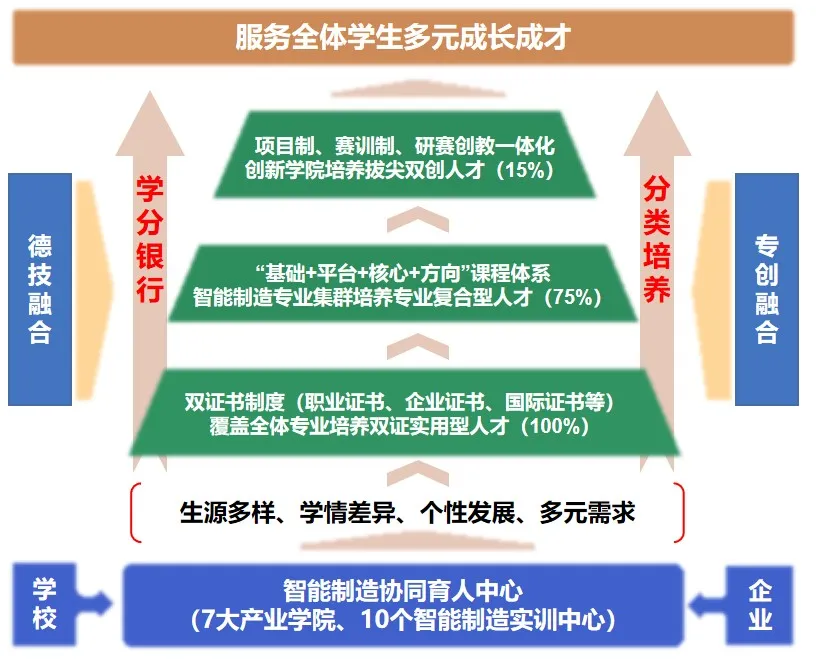 服务全体学生多元成长成才

德技融合

学分银行

项目制、赛训制、研赛创教一体化
创新学院培养拔尖双创人才（15%）

“基础+平台+核心+方向”课程体系
智能制造专业集群培养专业复合型人才（75%）

双证书制度（职业证书、企业证书、国际证书等）
覆盖全体专业培养双证实用型人才（100%）

分类培养

专创融合

生源多样、学情差异、个性发展、多元需求

学校

智能制造协同育人中心
（7大产业学院、10个智能制造实训中心）

企业